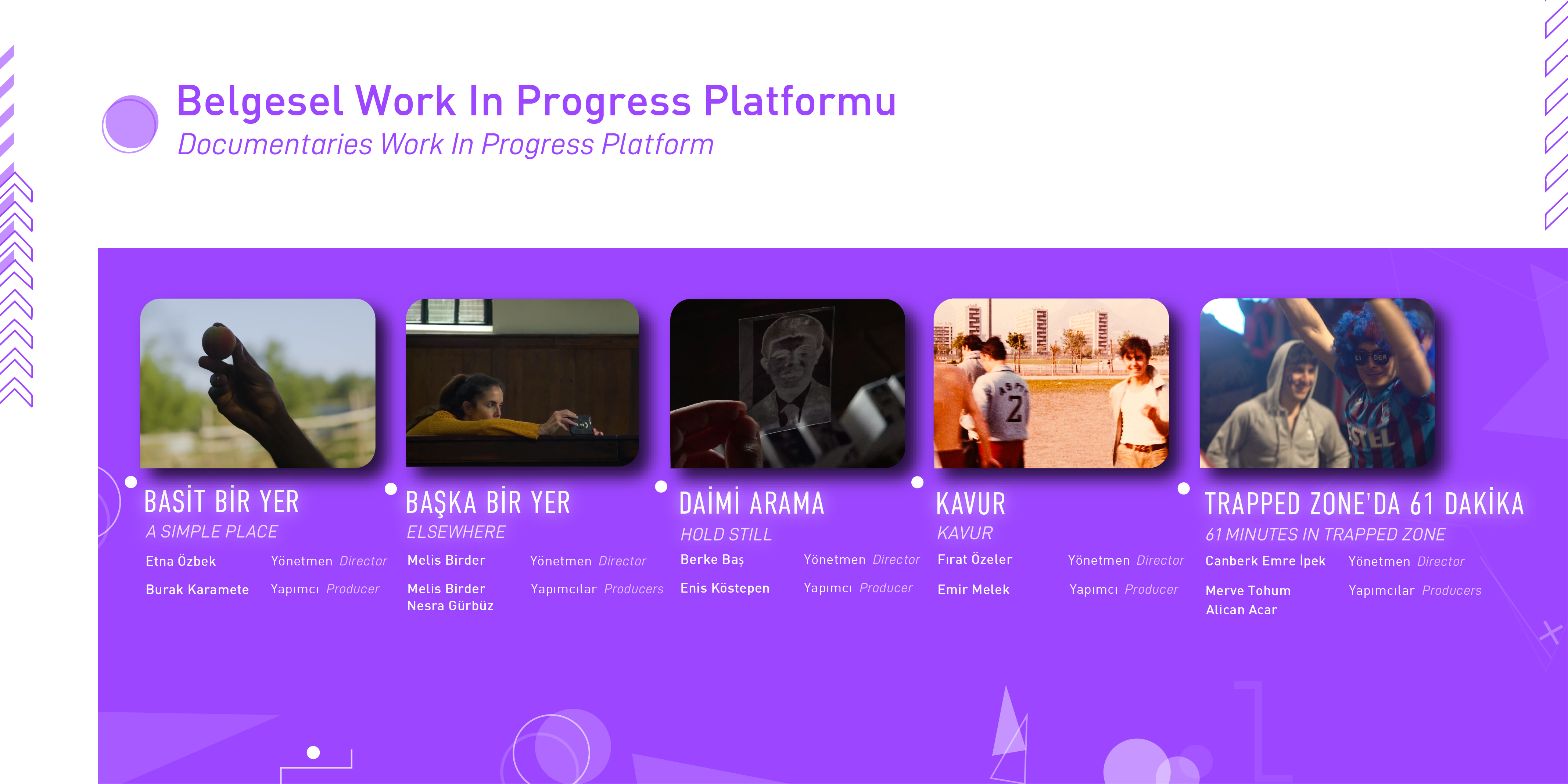 Belgesel Work In Progress Platformu
Documentaries Work In Progress Platform

BASİT BİR YER
A SIMPLE PLACE
Etna Özbek Yönetmen Director
Burak Karamete Yapımcı Producer

BAŞKA BİR YER
ELSEWHERE
Melis Birder Yönetmen Director
Melis Birder Nesra Gürbüz Yapımcılar Producers

DAİMİ ARAMA
HOLD STILL
Berke Baş Yönetmen Director
Enis Köstepen Yapımcı Producer

KAVUR
KAVUR
Fırat Özeler Yönetmen Director
Emir Melek Yapımcı Producer

TRAPPED ZONE'DA 61 DAKİKA
61 MINUTES IN TRAPPED ZONE
Canberk Emre İpek Yönetmen Director
Merve Tohum Alican Acar Yapımcılar Producers